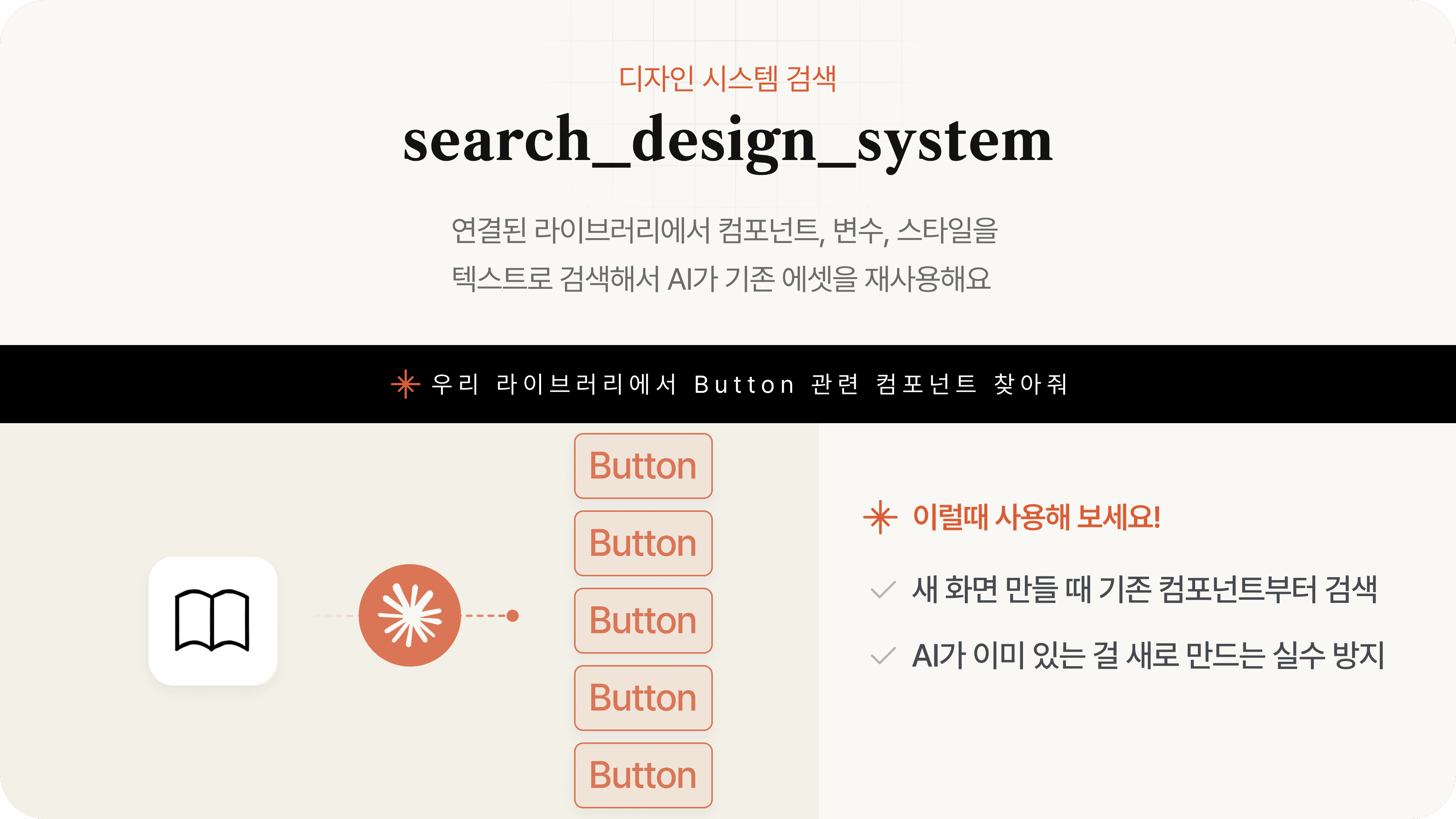 디자인 시스템 검색

search_design_system

연결된 라이브러리에서 컴포넌트, 변수, 스타일을 텍스트로 검색해서 AI가 기존 에셋을 재사용해요

우리 라이브러리에서 Button 관련 컴포넌트 찾아줘

Button

Button

Button

Button

Button

이럴때 사용해 보세요!

새 화면 만들 때 기존 컴포넌트부터 검색

AI가 이미 있는 걸 새로 만드는 실수 방지